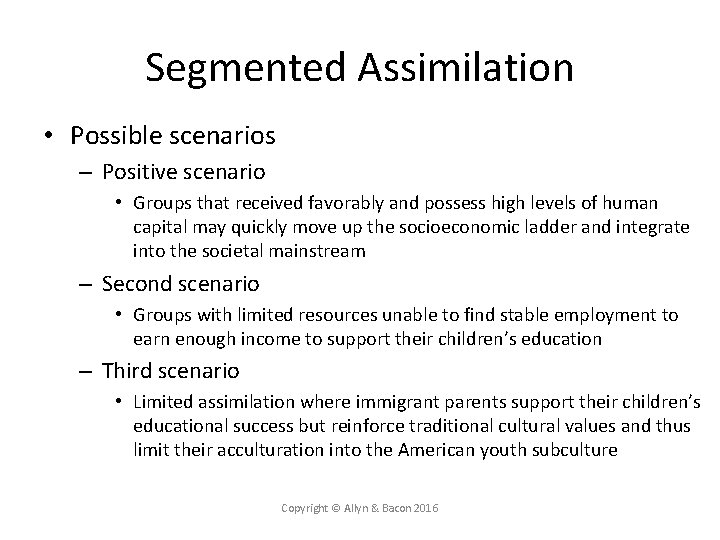 Segmented Assimilation

• Possible scenarios
– Positive scenario
• Groups that received favorably and possess high levels of human capital may quickly move up the socioeconomic ladder and integrate into the societal mainstream
– Second scenario
• Groups with limited resources unable to find stable employment to earn enough income to support their children's education
– Third scenario
• Limited assimilation where immigrant parents support their children's educational success but reinforce traditional cultural values and thus limit their acculturation into the American youth subculture

Copyright © Allyn & Bacon 2016